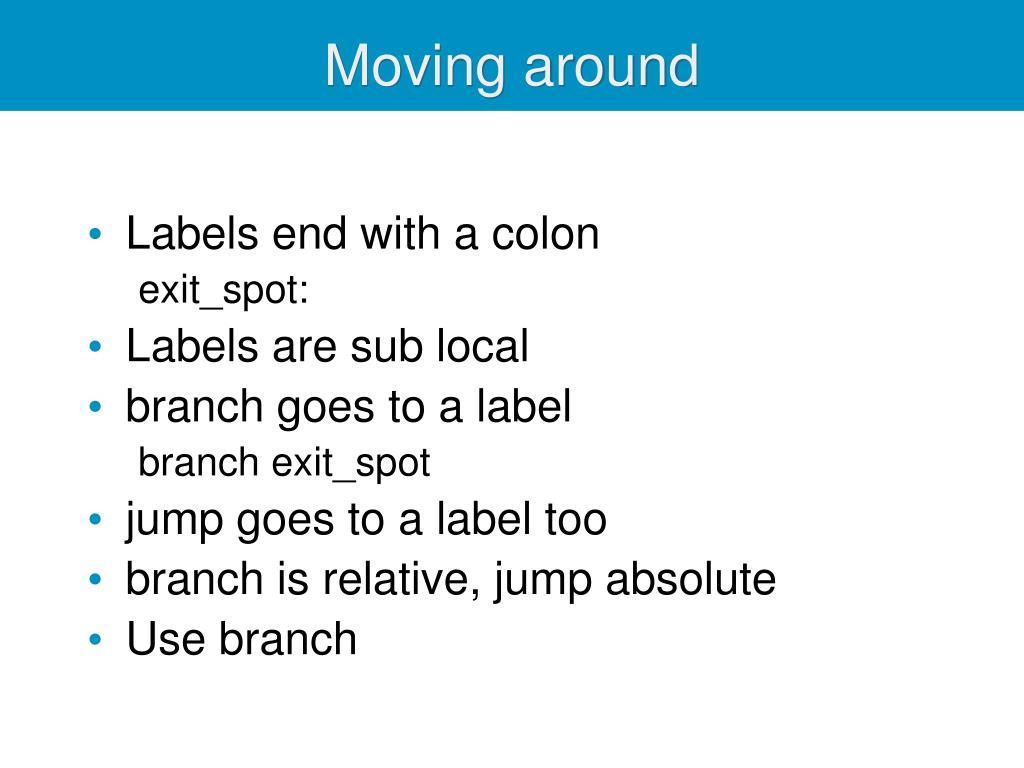 Moving around

• Labels end with a colon
exit_spot:
• Labels are sub local
• branch goes to a label
branch exit_spot
• jump goes to a label too
• branch is relative, jump absolute
• Use branch